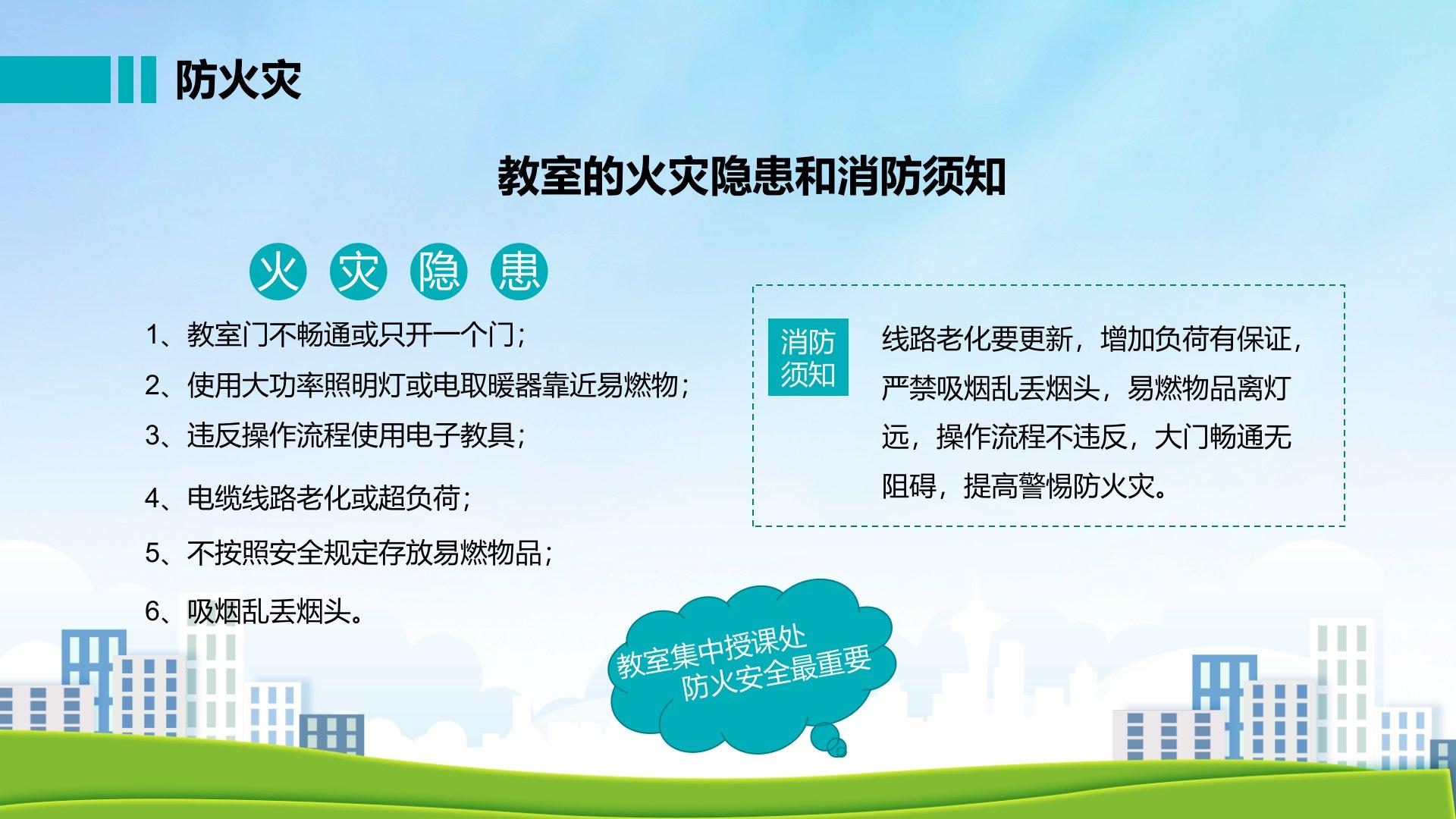 防火灾

教室的火灾隐患和消防须知

火 灾 隐 患

1、教室门不畅通或只开一个门；

2、使用大功率照明灯或电取暖器靠近易燃物；

3、违反操作流程使用电子教具；

4、电缆线路老化或超负荷；

5、不按照安全规定存放易燃物品；

6、吸烟乱丢烟头。

消防须知

线路老化要更新，增加负荷有保证，严禁吸烟乱丢烟头，易燃物品离灯远，操作流程不违反，大门畅通无阻碍，提高警惕防火灾。

教室集中授课处
防火安全最重要